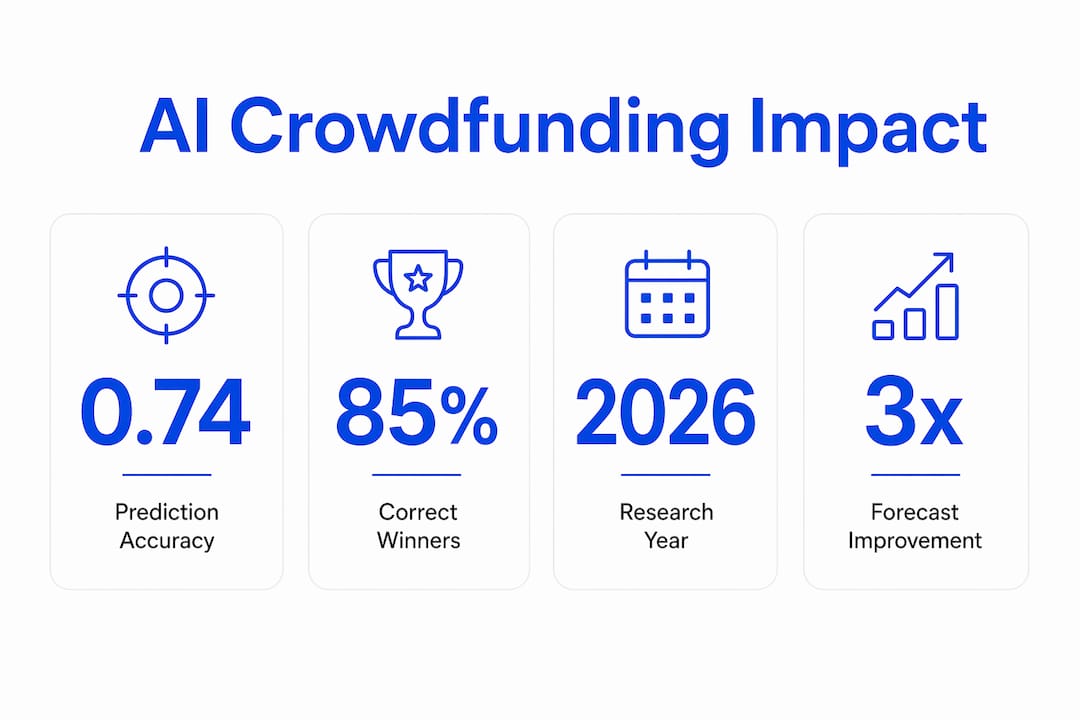 AI Crowdfunding Impact

0.74

Prediction Accuracy

85%

Correct Winners

2026

Research Year

3x

Forecast Improvement